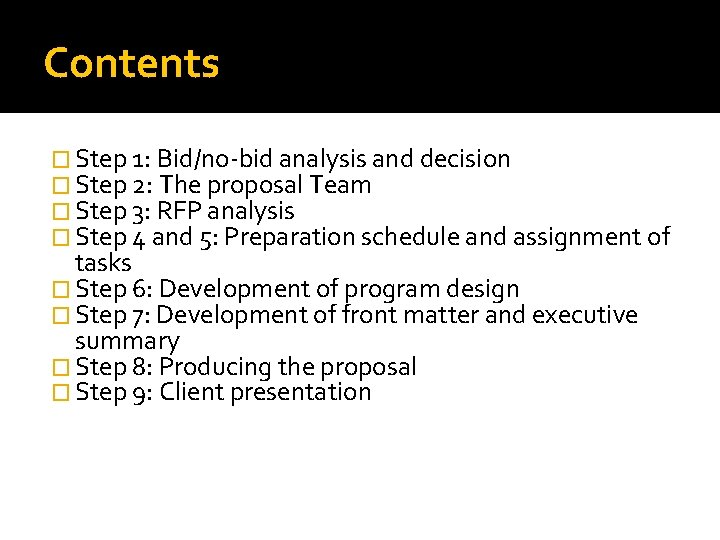 Contents

Step 1: Bid/no-bid analysis and decision
Step 2: The proposal Team
Step 3: RFP analysis
Step 4 and 5: Preparation schedule and assignment of tasks
Step 6: Development of program design
Step 7: Development of front matter and executive summary
Step 8: Producing the proposal
Step 9: Client presentation